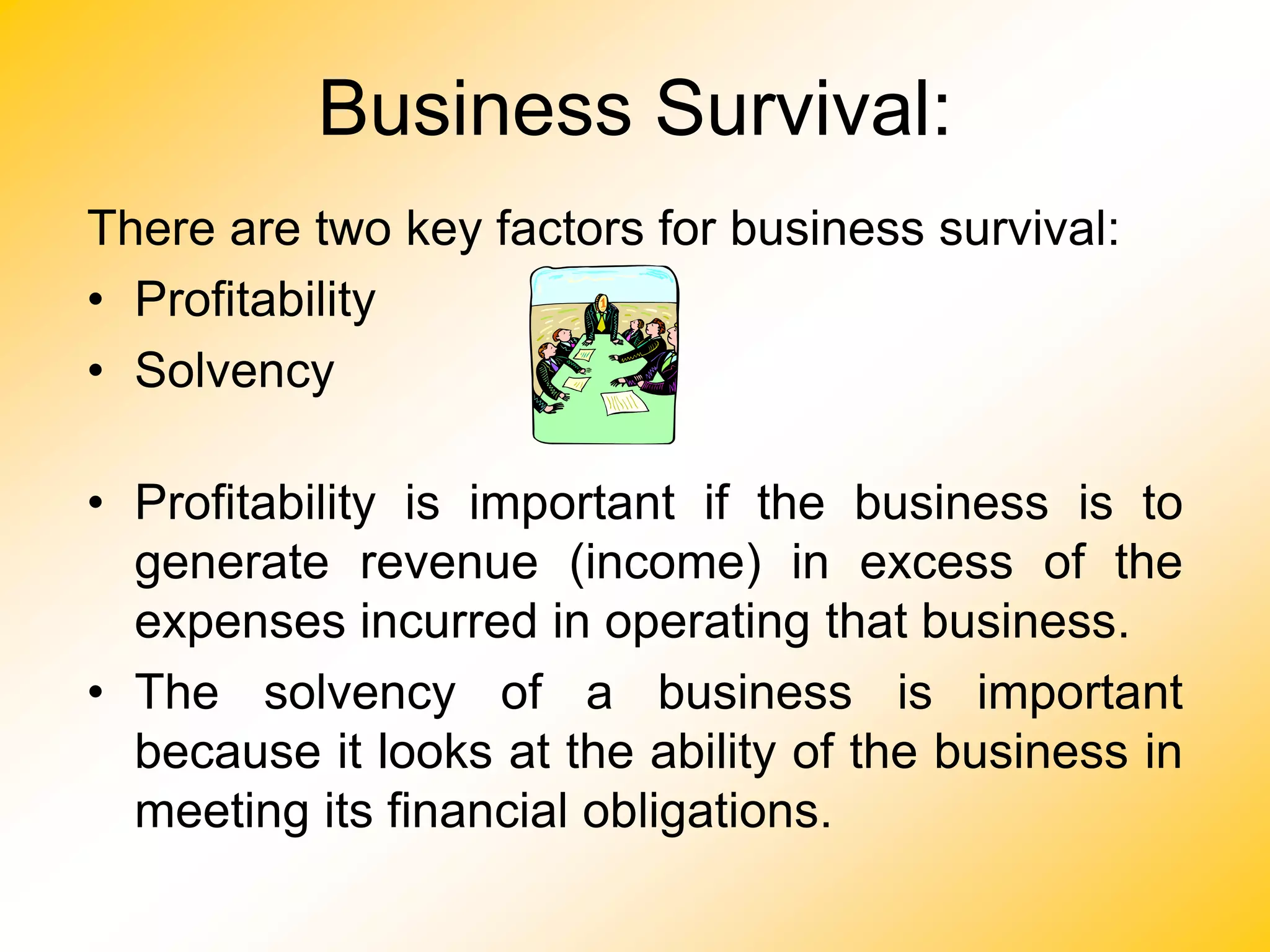 Business Survival:

There are two key factors for business survival:

• Profitability
• Solvency

• Profitability is important if the business is to generate revenue (income) in excess of the expenses incurred in operating that business.
• The solvency of a business is important because it looks at the ability of the business in meeting its financial obligations.